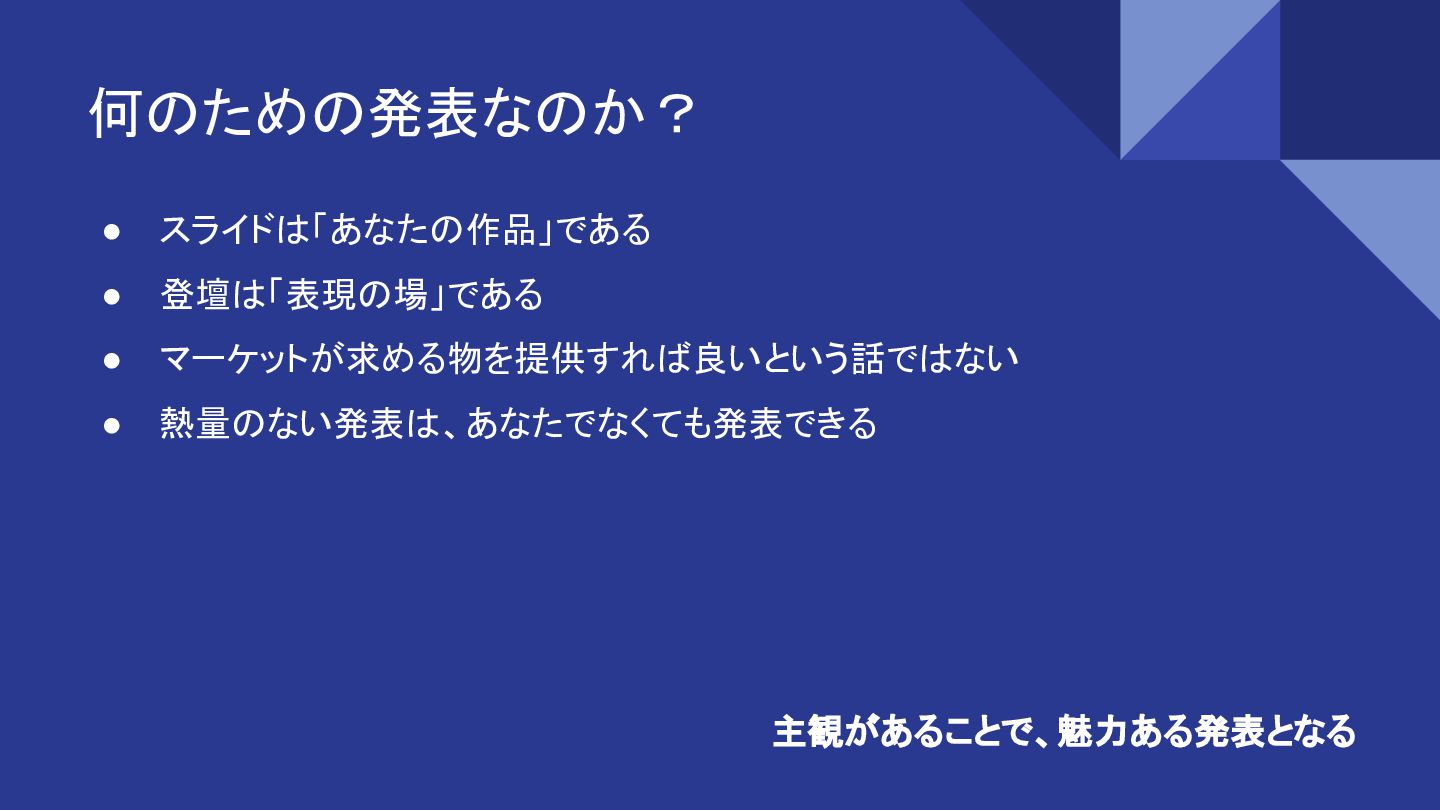 何のための発表なのか？

● スライドは「あなたの作品」である
● 登壇は「表現の場」である
● マーケットが求める物を提供すれば良いという話ではない
● 熱量のない発表は、あなたでなくても発表できる

主観があることで、魅力ある発表となる